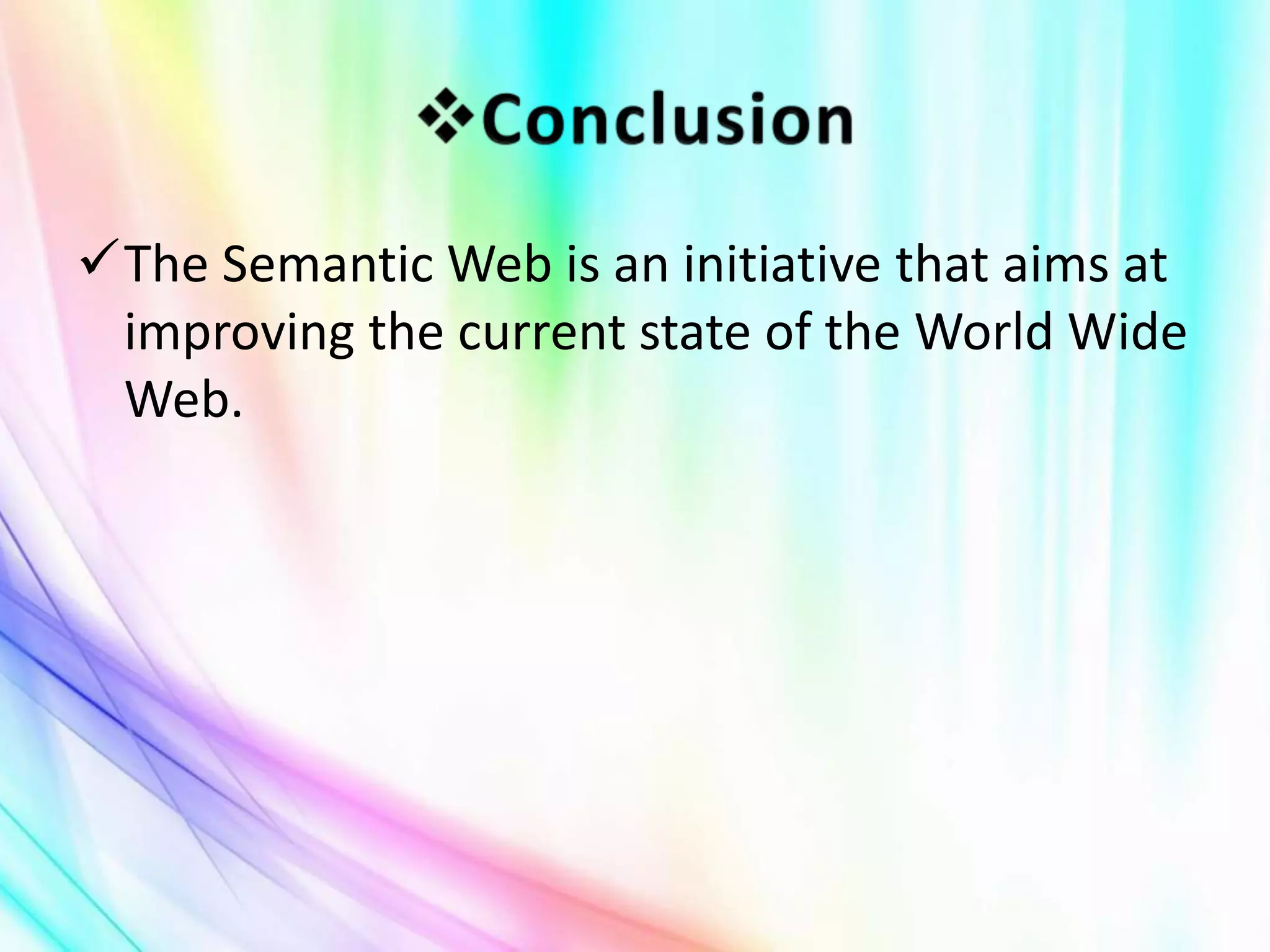 ❖Conclusion

✓The Semantic Web is an initiative that aims at improving the current state of the World Wide Web.